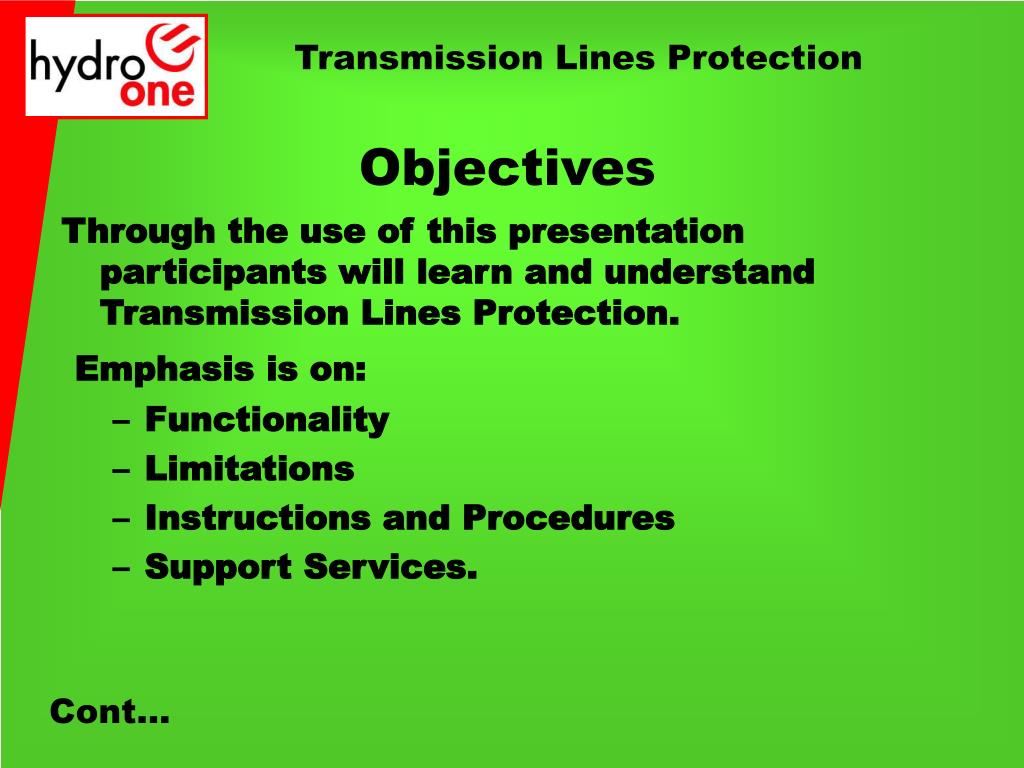 hydro one

Transmission Lines Protection

Objectives

Through the use of this presentation participants will learn and understand Transmission Lines Protection.

Emphasis is on:
– Functionality
– Limitations
– Instructions and Procedures
– Support Services.

Cont…